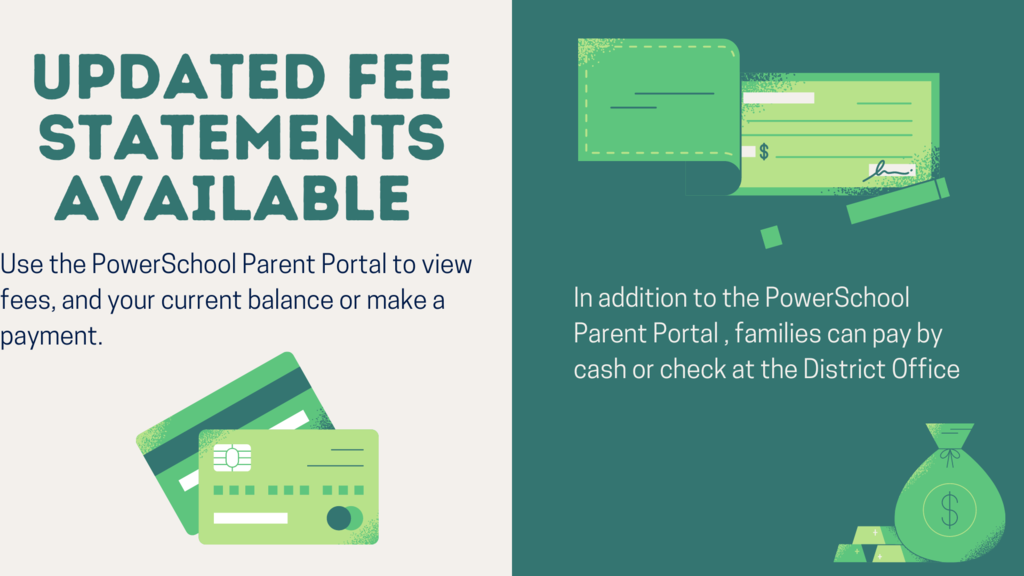 UPDATED FEE STATEMENTS AVAILABLE

Use the PowerSchool Parent Portal to view fees, and your current balance or make a payment.

$

In addition to the PowerSchool Parent Portal , families can pay by cash or check at the District Office

$